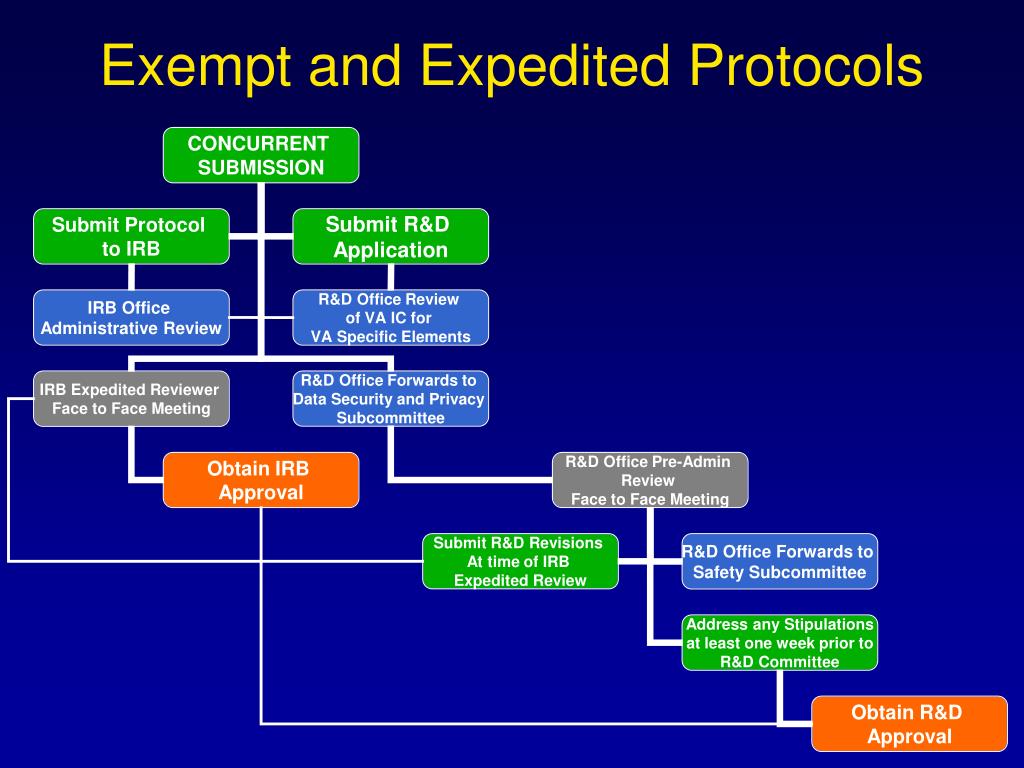 Exempt and Expedited Protocols

CONCURRENT SUBMISSION

Submit Protocol to IRB

Submit R&D Application

IRB Office Administrative Review

R&D Office Review of VA IC for VA Specific Elements

IRB Expedited Reviewer Face to Face Meeting

R&D Office Forwards to Data Security and Privacy Subcommittee

Obtain IRB Approval

R&D Office Pre-Admin Review Face to Face Meeting

Submit R&D Revisions At time of IRB Expedited Review

R&D Office Forwards to Safety Subcommittee

Address any Stipulations at least one week prior to R&D Committee

Obtain R&D Approval